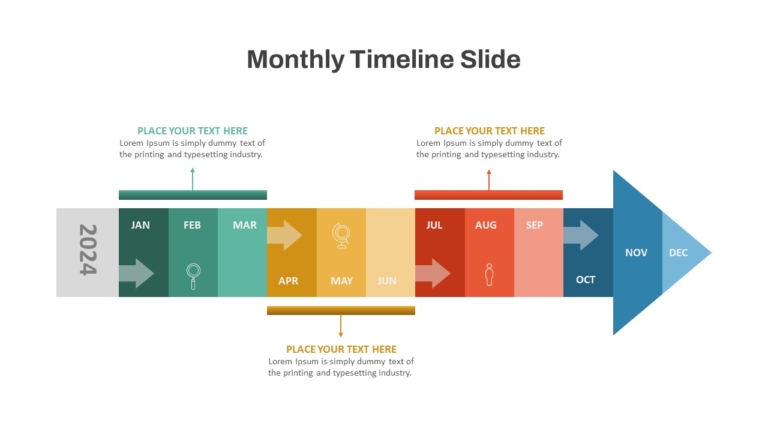 Monthly Timeline Slide

PLACE YOUR TEXT HERE
Lorem Ipsum is simply dummy text of the printing and typesetting industry.

PLACE YOUR TEXT HERE
Lorem Ipsum is simply dummy text of the printing and typesetting industry.

2024

JAN

FEB

MAR

APR

MAY

JUN

JUL

AUG

SEP

OCT

NOV

DEC

PLACE YOUR TEXT HERE
Lorem Ipsum is simply dummy text of the printing and typesetting industry.